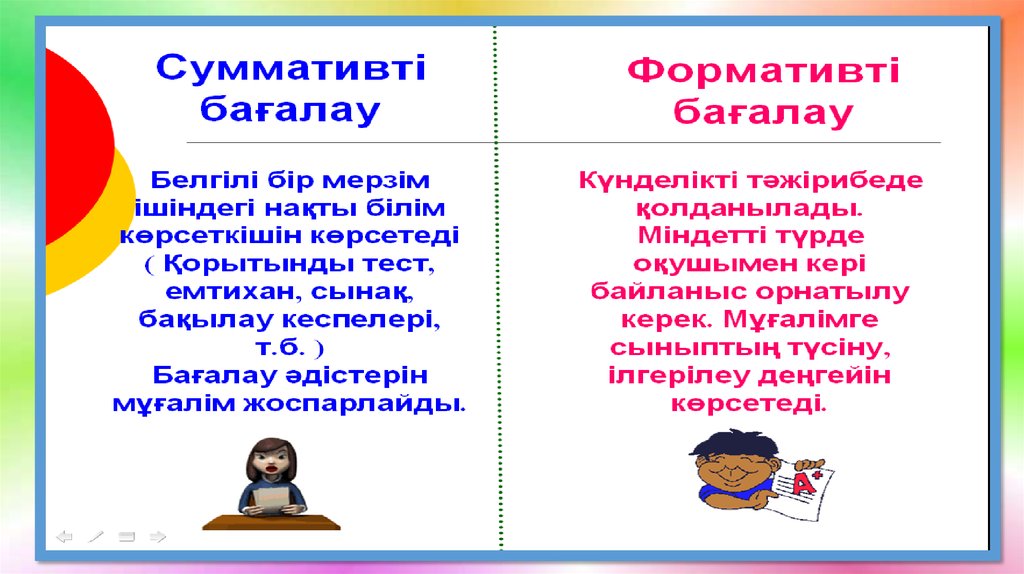 Суммативті бағалау

Белгілі бір мерзім ішіндегі нақты білім көрсеткішін көрсетеді ( Қорытынды тест, емтихан, сынақ, бақылау кеспелері, т.б. )
Бағалау әдістерін мұғалім жоспарлайды.

Формативті бағалау

Күнделікті тәжірибеде қолданылады. Міндетті түрде оқушымен кері байланыс орнатылу керек. Мұғалімге сыныптың түсіну, ілгерілеу деңгейін көрсетеді.

A+